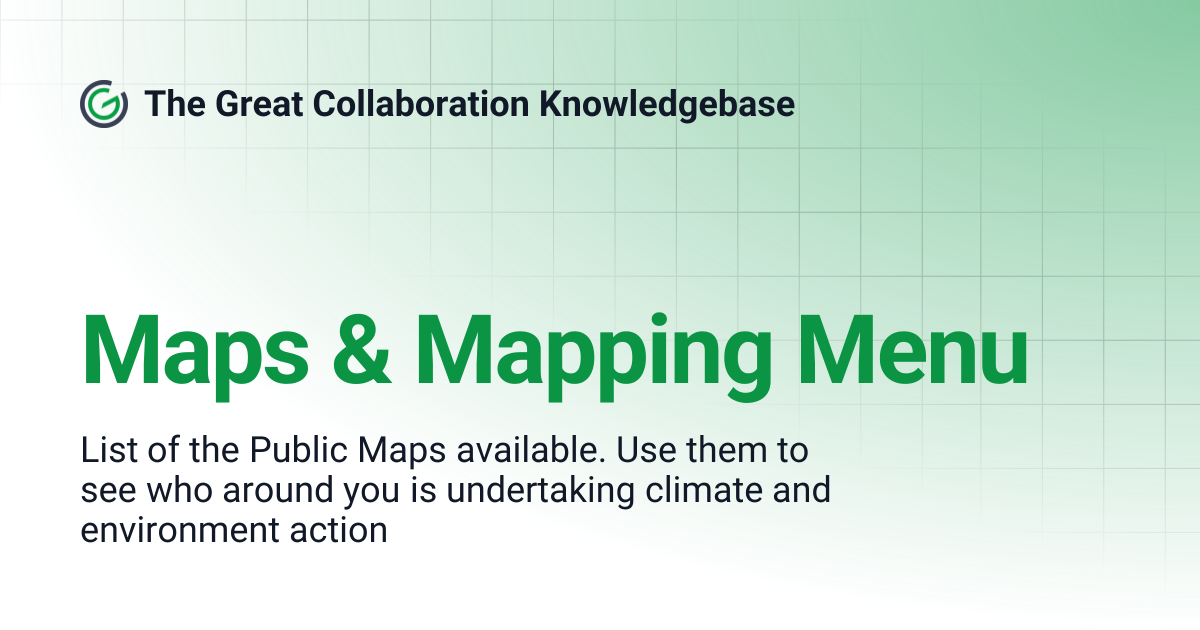 The Great Collaboration Knowledgebase

Maps & Mapping Menu

List of the Public Maps available. Use them to see who around you is undertaking climate and environment action